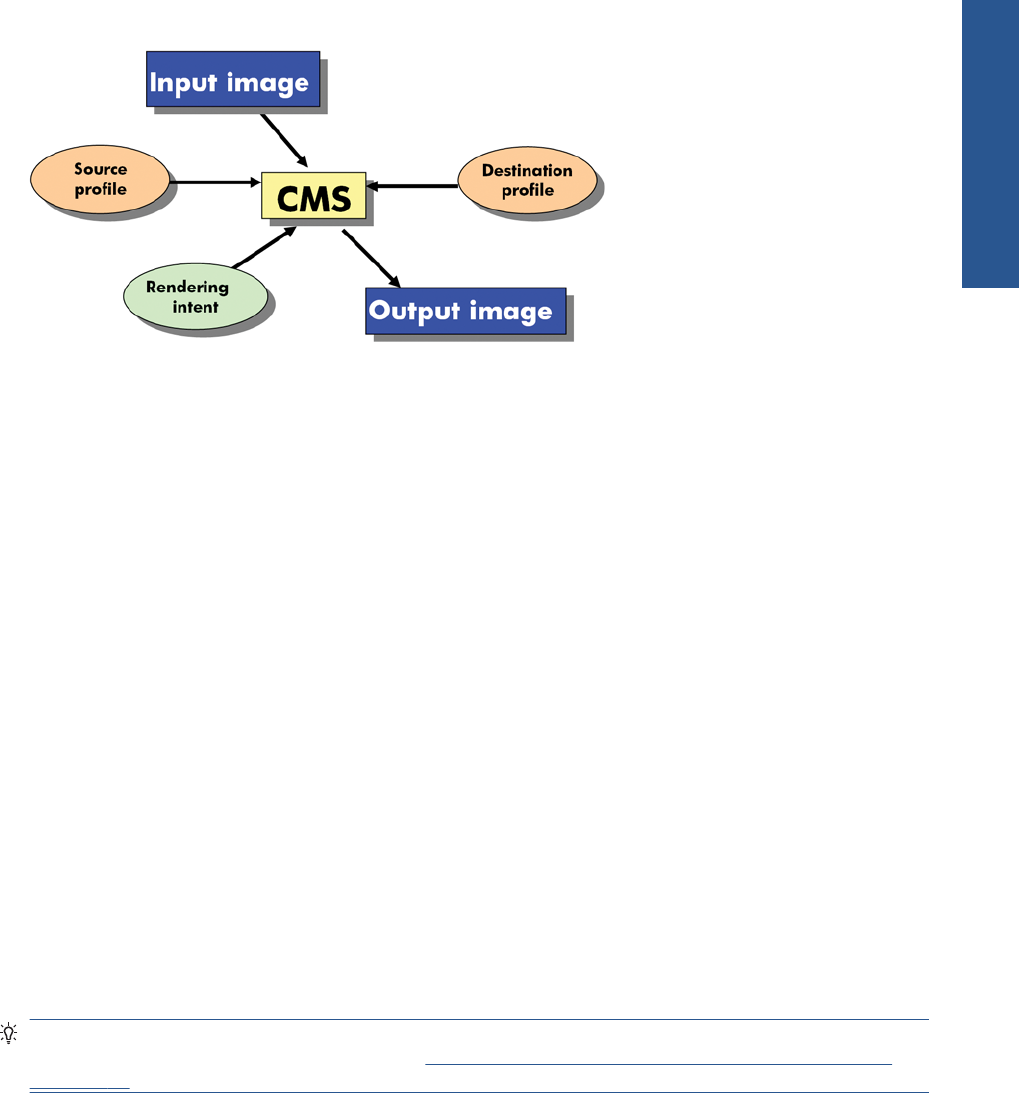 Input image

Source profile

CMS

Destination profile

Rendering intent

Output image